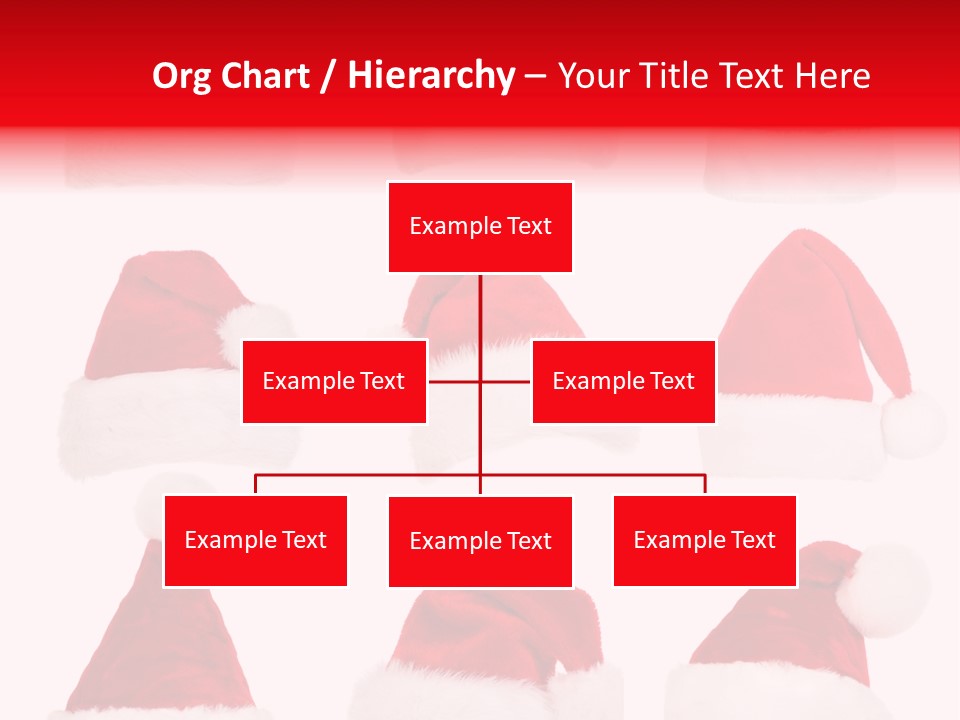 Org Chart / Hierarchy – Your Title Text Here

Example Text

Example Text

Example Text

Example Text

Example Text

Example Text